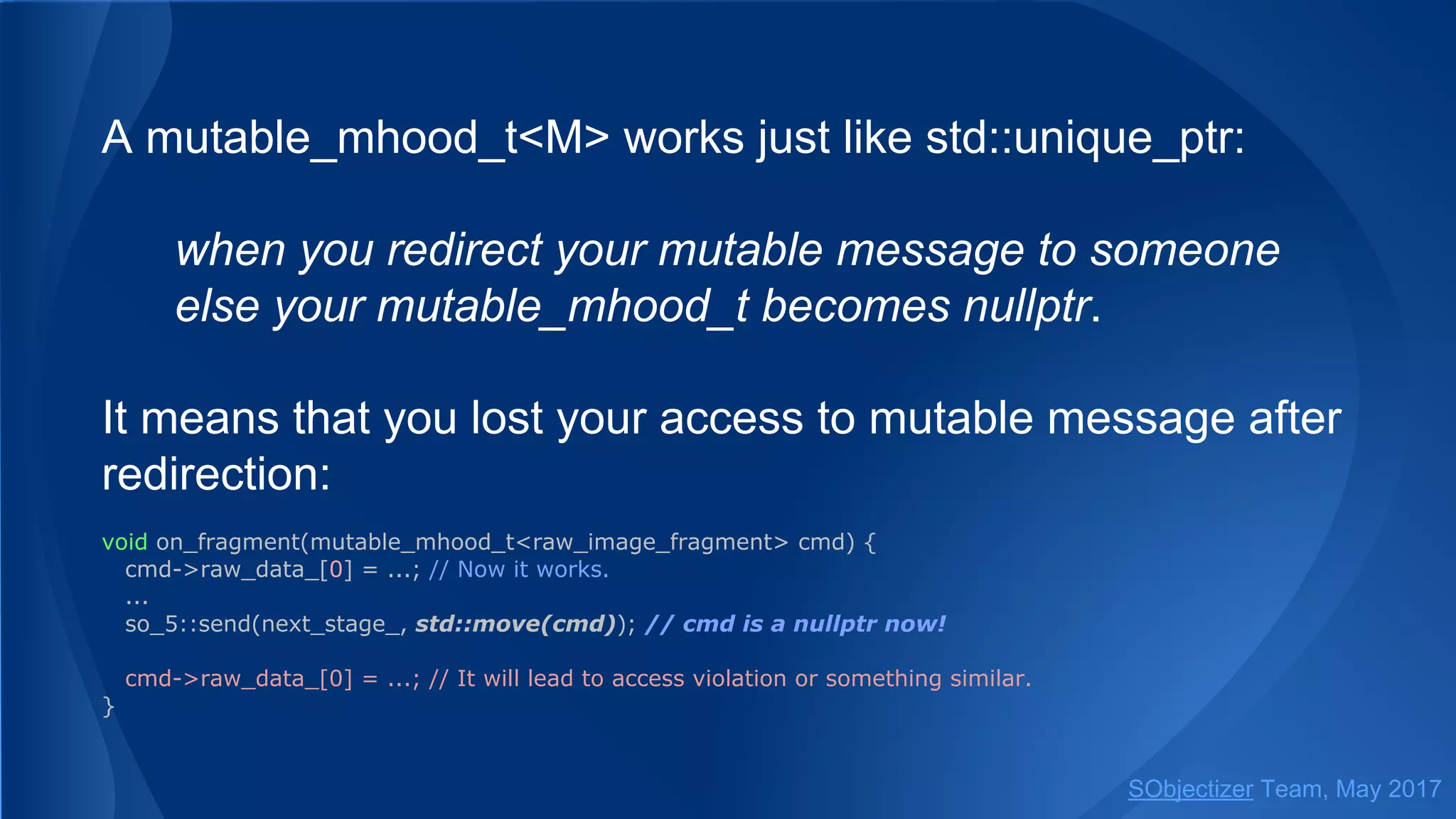 A mutable_mhood_t<M> works just like std::unique_ptr:

when you redirect your mutable message to someone else your mutable_mhood_t becomes nullptr.

It means that you lost your access to mutable message after redirection:

void on_fragment(mutable_mhood_t<raw_image_fragment> cmd) {
  cmd->raw_data_[0] = ...; // Now it works.
  ...
  so_5::send(next_stage_, std::move(cmd)); // cmd is a nullptr now!

  cmd->raw_data_[0] = ...; // It will lead to access violation or something similar.
}

SObjectizer Team, May 2017